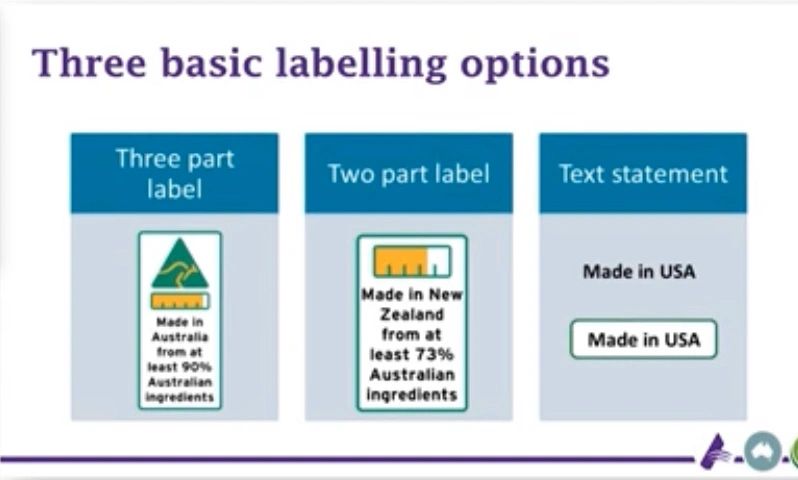 Three basic labelling options

Three part label

Made in Australia from at least 90% Australian ingredients

Two part label

Made in New Zealand from at least 73% Australian ingredients

Text statement

Made in USA

Made in USA